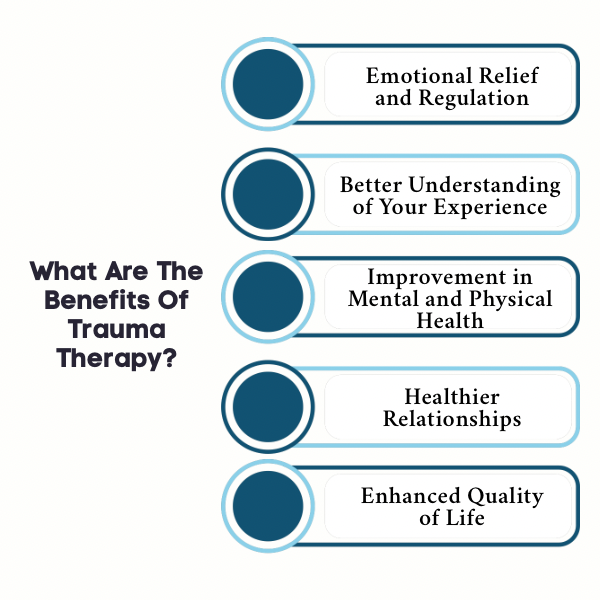 What Are The Benefits Of Trauma Therapy?

Emotional Relief and Regulation

Better Understanding of Your Experience

Improvement in Mental and Physical Health

Healthier Relationships

Enhanced Quality of Life